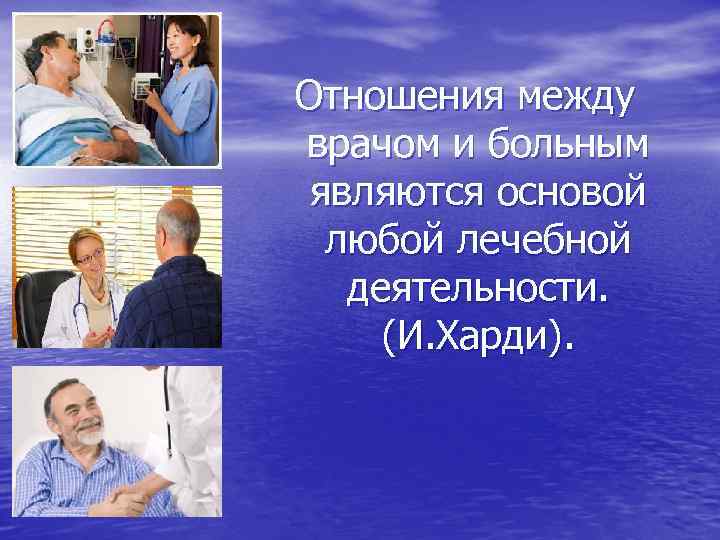 Отношения между врачом и больным являются основой любой лечебной деятельности. (И.Харди).